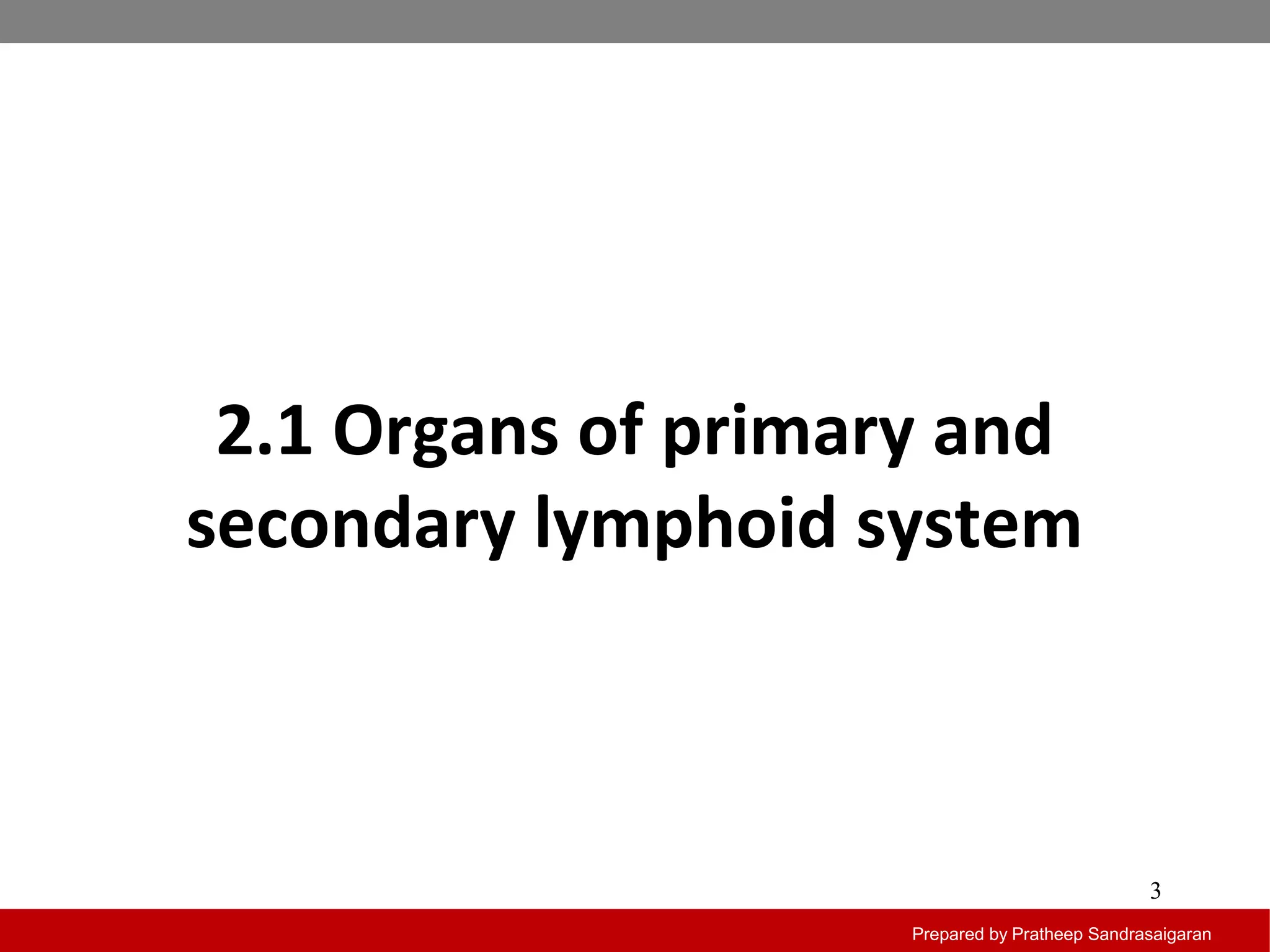 2.1 Organs of primary and secondary lymphoid system

3

Prepared by Pratheep Sandrasaigaran